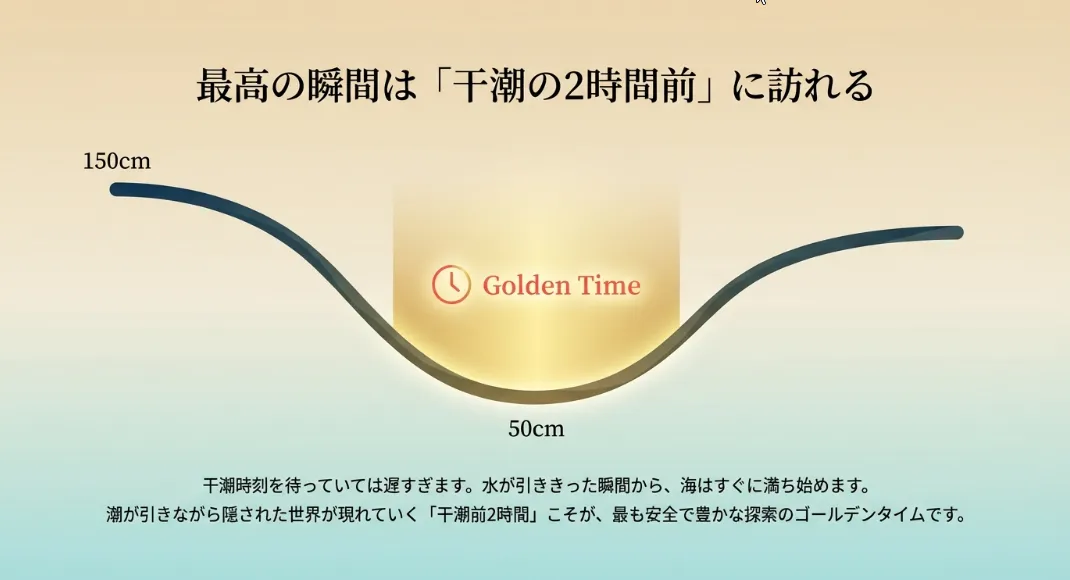 最高の瞬間は「干潮の2時間前」に訪れる

150cm

Golden Time

50cm

干潮時刻を待っていては遅すぎます。水が引ききった瞬間から、海はすぐに満ち始めます。
潮が引きながら隠された世界が現れていく「干潮前2時間」こそが、最も安全で豊かな探索のゴールデンタイムです。